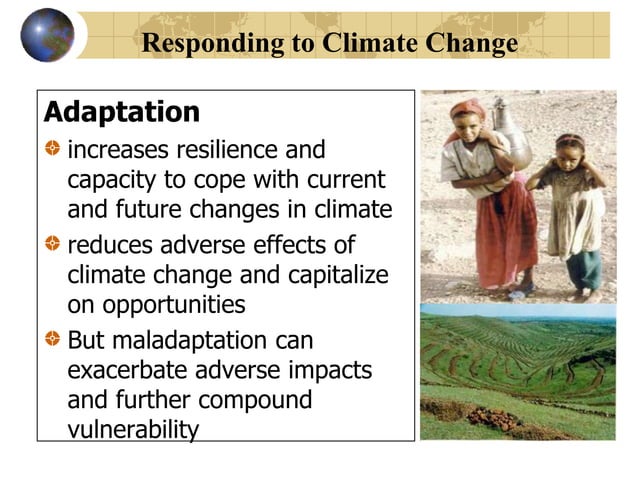 Responding to Climate Change

Adaptation

increases resilience and capacity to cope with current and future changes in climate

reduces adverse effects of climate change and capitalize on opportunities

But maladaptation can exacerbate adverse impacts and further compound vulnerability